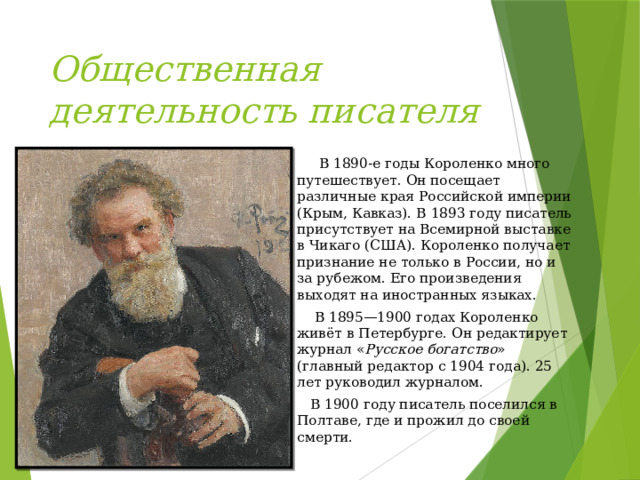 Общественная деятельность писателя

В 1890-е годы Короленко много путешествует. Он посещает различные края Российской империи (Крым, Кавказ). В 1893 году писатель присутствует на Всемирной выставке в Чикаго (США). Короленко получает признание не только в России, но и за рубежом. Его произведения выходят на иностранных языках.

В 1895—1900 годах Короленко живёт в Петербурге. Он редактирует журнал «Русское богатство» (главный редактор с 1904 года). 25 лет руководил журналом.

В 1900 году писатель поселился в Полтаве, где и прожил до своей смерти.